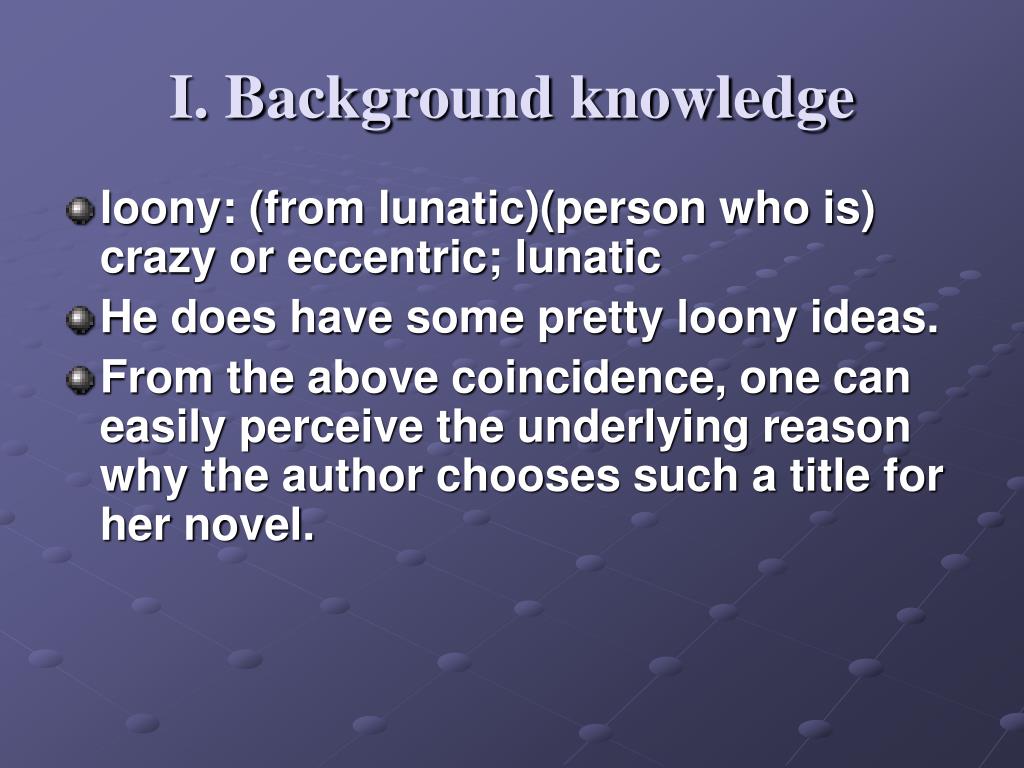 I. Background knowledge

loony: (from lunatic)(person who is) crazy or eccentric; lunatic

He does have some pretty loony ideas.

From the above coincidence, one can easily perceive the underlying reason why the author chooses such a title for her novel.